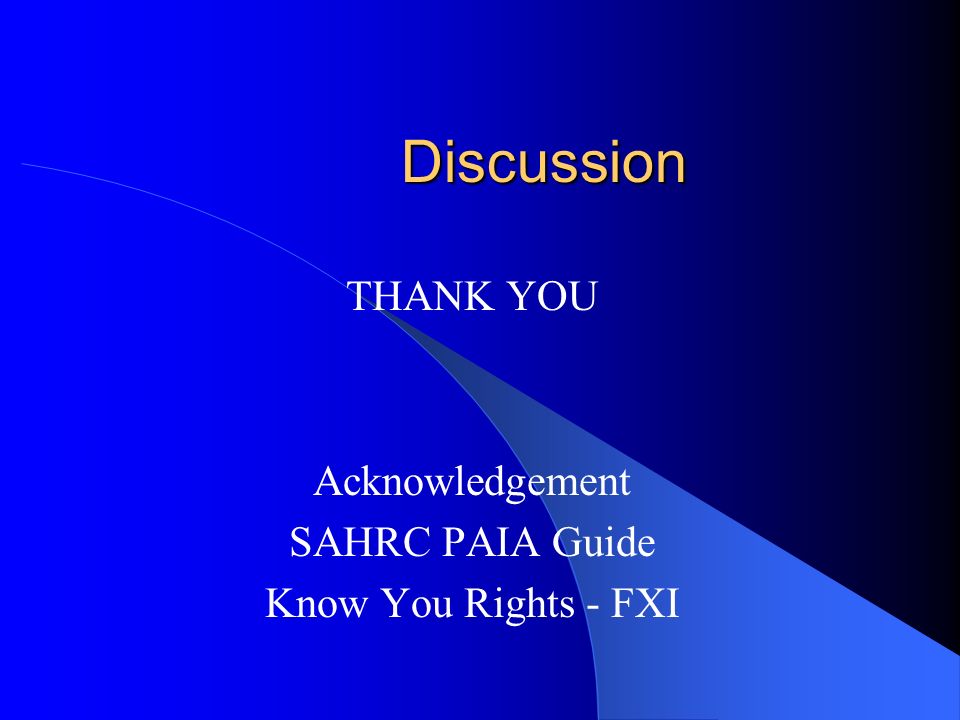 Discussion

THANK YOU

Acknowledgement
SAHRC PAIA Guide
Know You Rights - FXI